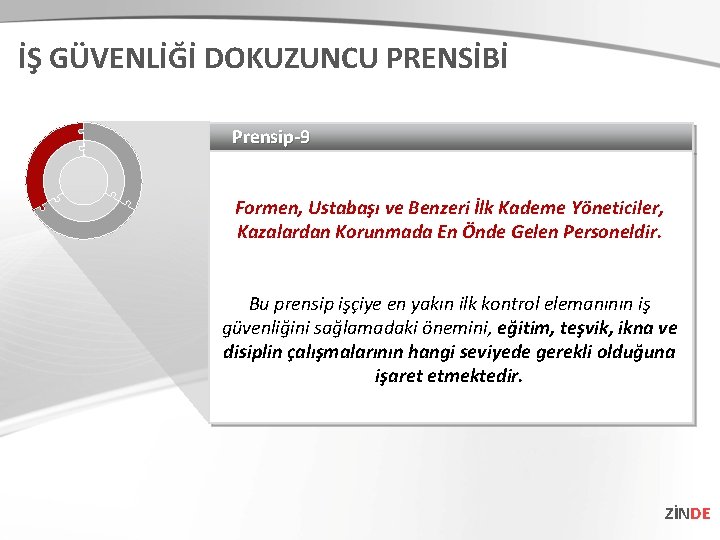 İŞ GÜVENLİĞİ DOKUZUNCU PRENSİBİ

Prensip-9

Formen, Ustabaşı ve Benzeri İlk Kademe Yöneticiler, Kazalardan Korunmada En Önde Gelen Personeldir.

Bu prensip işçiye en yakın ilk kontrol elemanının iş güvenliğini sağlamadaki önemini, eğitim, teşvik, ikna ve disiplin çalışmalarının hangi seviyede gerekli olduğuna işaret etmektedir.

ZİNDE